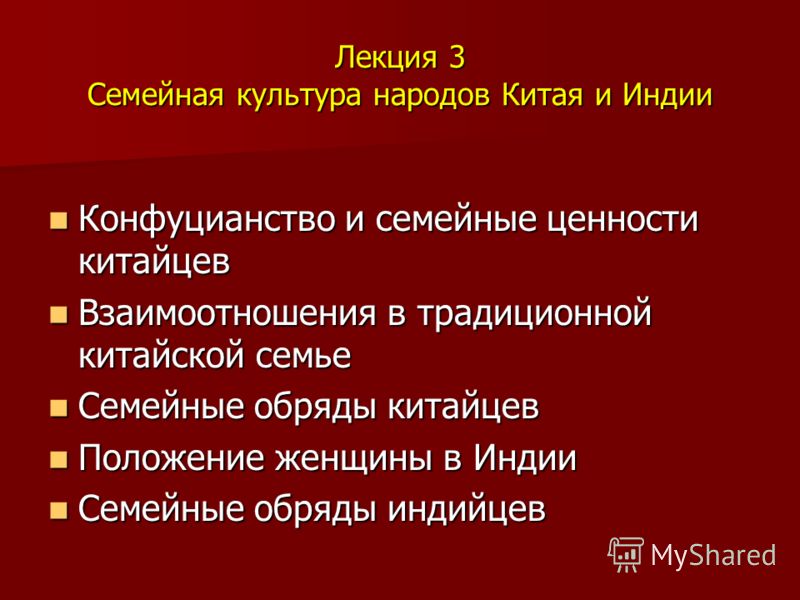 Лекция 3
Семейная культура народов Китая и Индии

- Конфуцианство и семейные ценности китайцев
- Взаимоотношения в традиционной китайской семье
- Семейные обряды китайцев
- Положение женщины в Индии
- Семейные обряды индийцев

MyShared